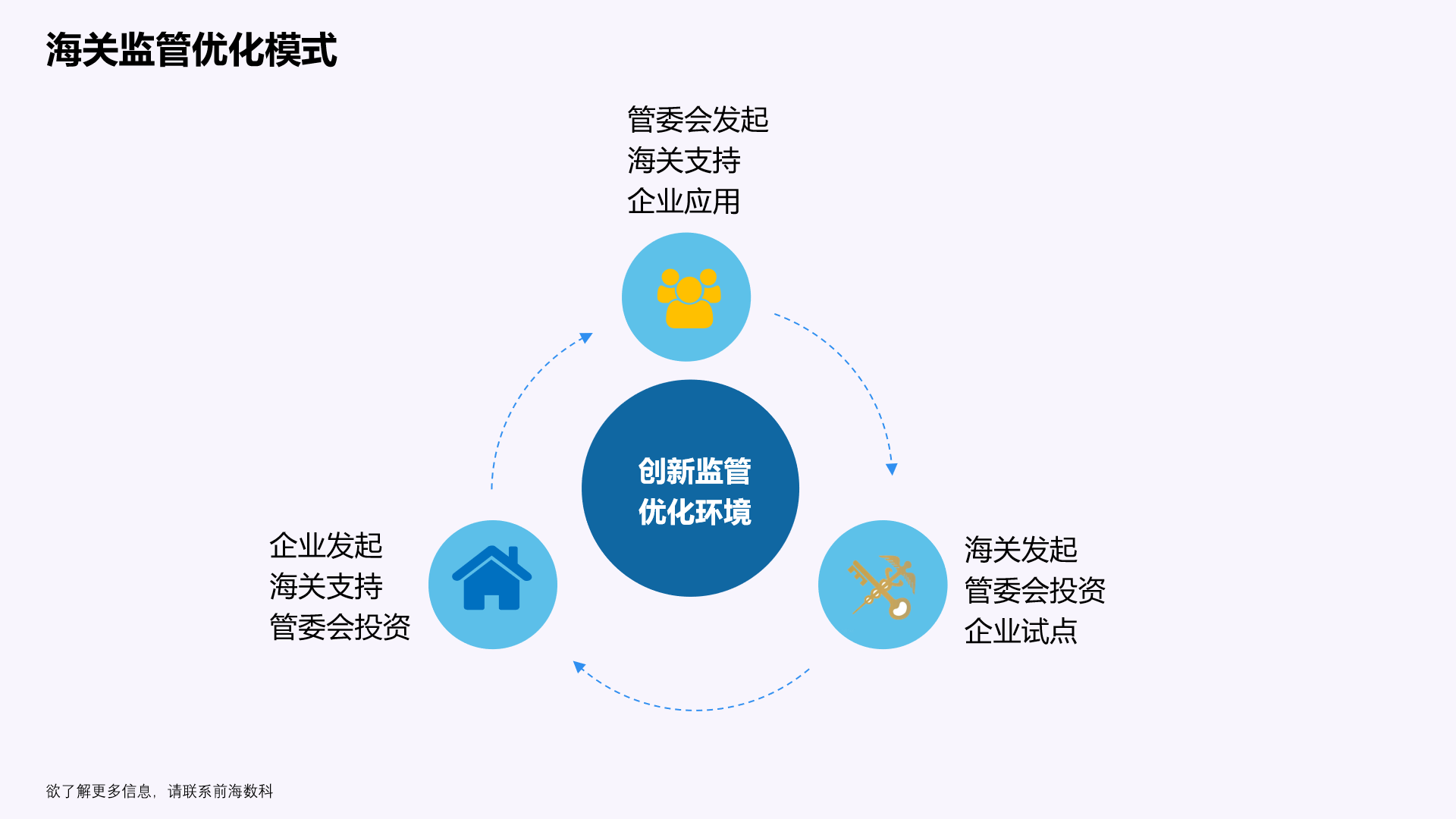 海关监管优化模式

管委会发起
海关支持
企业应用

创新监管
优化环境

企业发起
海关支持
管委会投资

海关发起
管委会投资
企业试点

欲了解更多信息，请联系前海数科